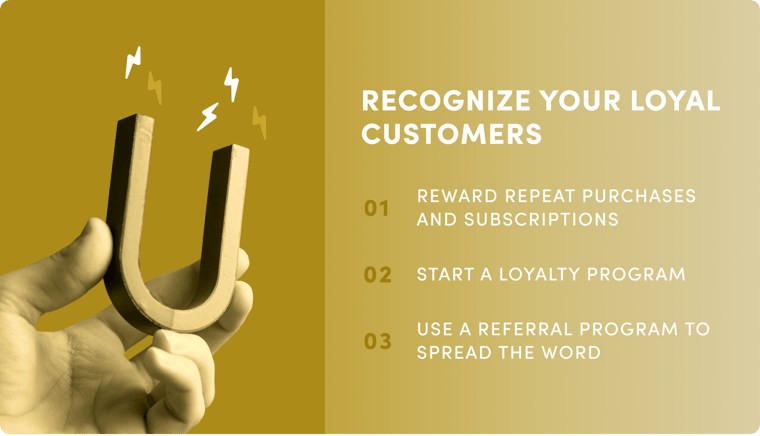 RECOGNIZE YOUR LOYAL CUSTOMERS

01 REWARD REPEAT PURCHASES AND SUBSCRIPTIONS

02 START A LOYALTY PROGRAM

03 USE A REFERRAL PROGRAM TO SPREAD THE WORD